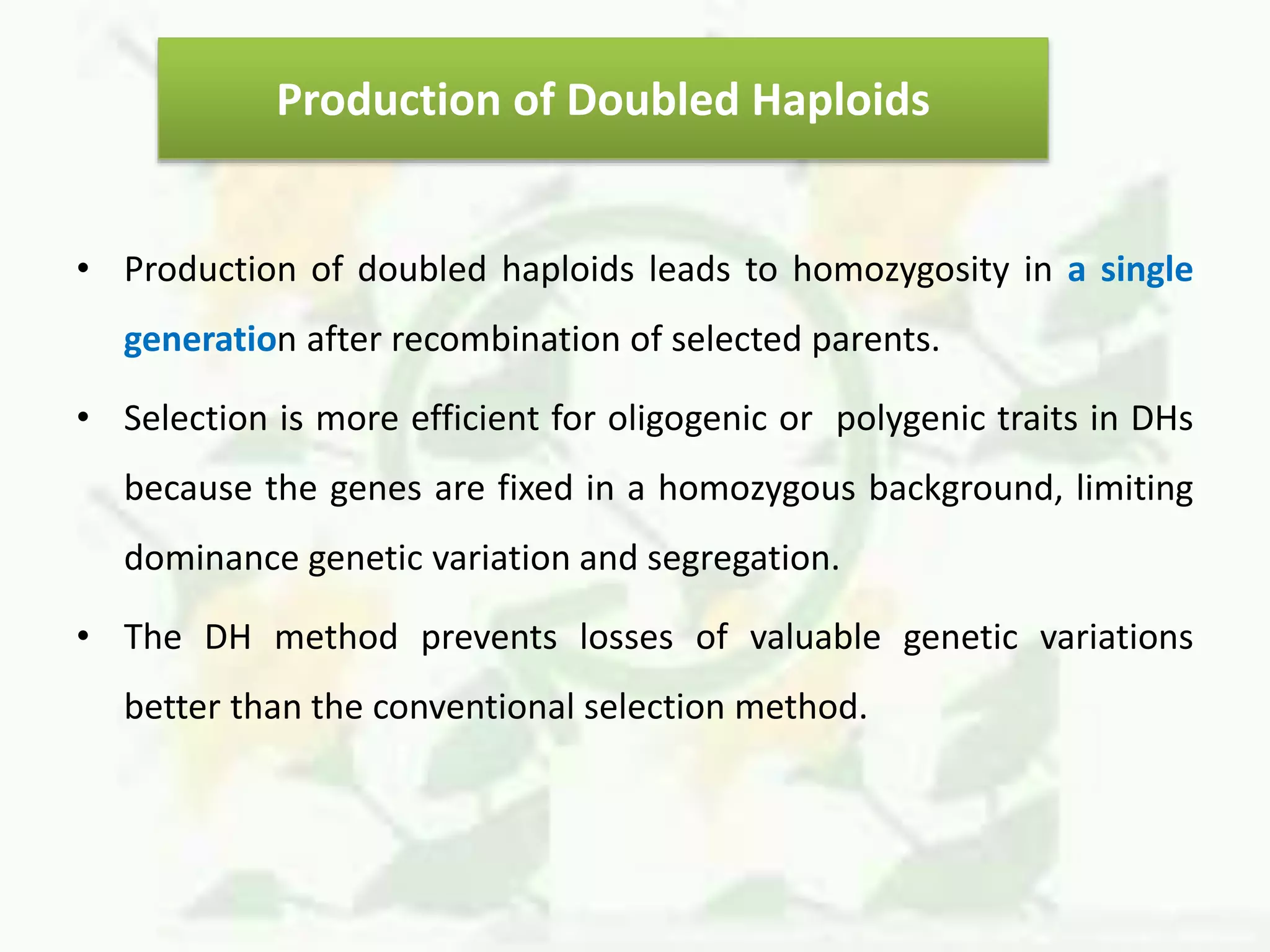 Production of Doubled Haploids

• Production of doubled haploids leads to homozygosity in a single generation after recombination of selected parents.

• Selection is more efficient for oligogenic or polygenic traits in DHs because the genes are fixed in a homozygous background, limiting dominance genetic variation and segregation.

• The DH method prevents losses of valuable genetic variations better than the conventional selection method.